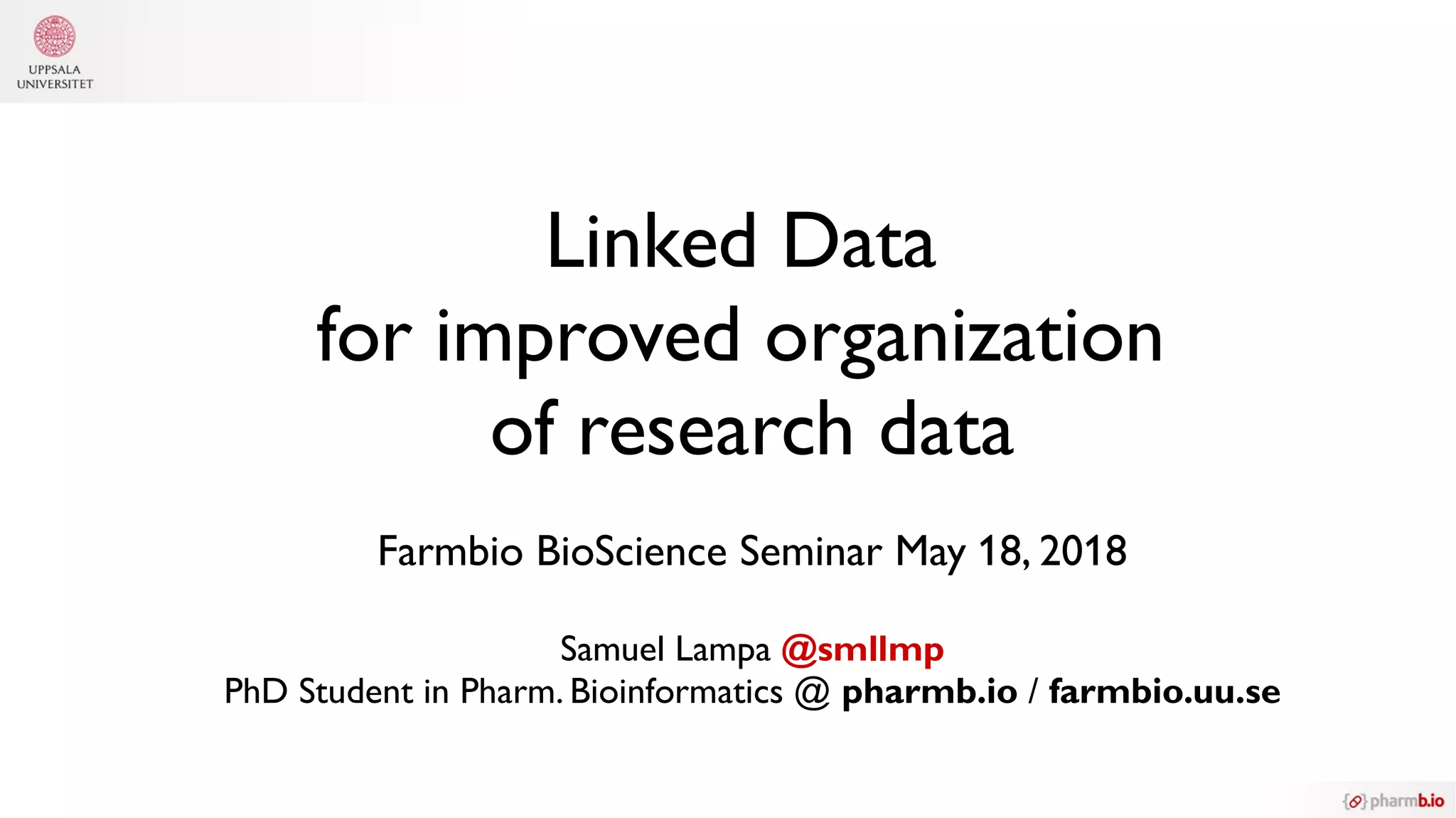 UPPSALA UNIVERSITET

Linked Data
for improved organization
of research data

Farmbio BioScience Seminar May 18, 2018

Samuel Lampa @smllmp
PhD Student in Pharm. Bioinformatics @ pharmb.io / farmbio.uu.se

pharmb.io